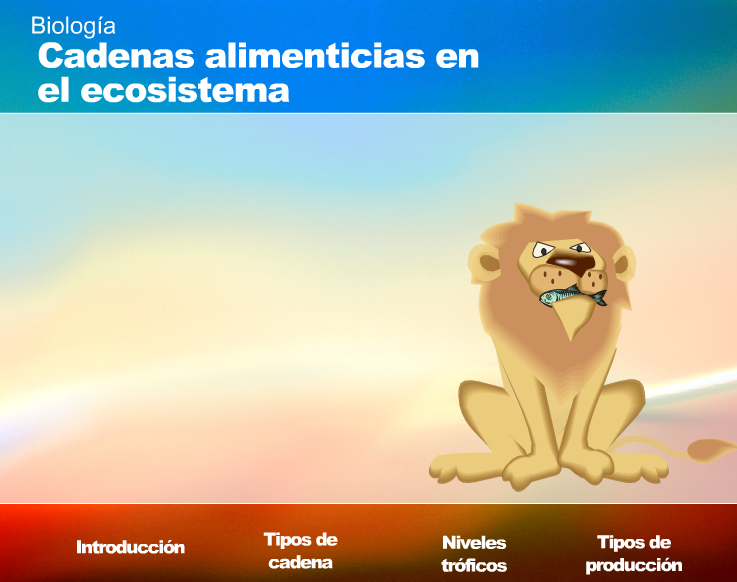 Biología
Cadenas alimenticias en el ecosistema

Introducción

Tipos de cadena

Niveles tróficos

Tipos de producción